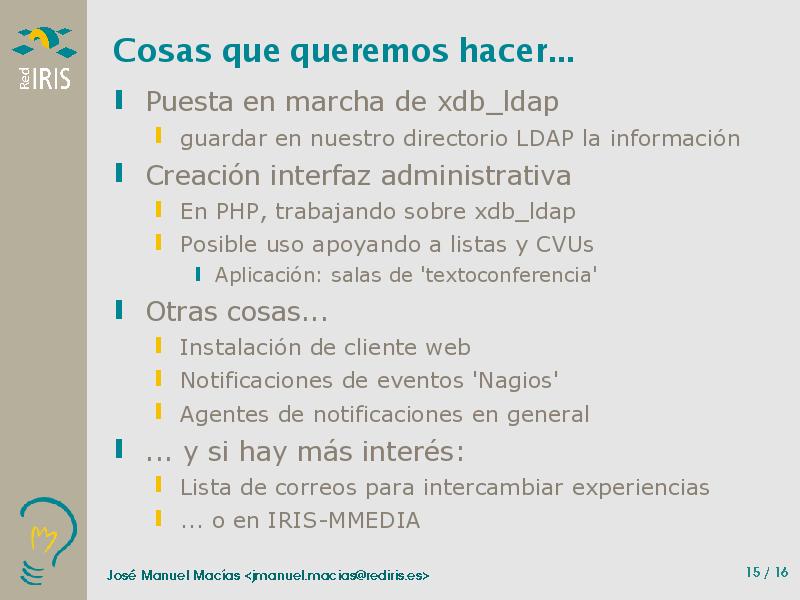 Red IRIS

Cosas que queremos hacer...

Puesta en marcha de xdb_ldap

guardar en nuestro directorio LDAP la información

Creación interfaz administrativa

En PHP, trabajando sobre xdb_ldap

Posible uso apoyando a listas y CVUs

Aplicación: salas de 'textoconferencia'

Otras cosas...

Instalación de cliente web

Notificaciones de eventos 'Nagios'

Agentes de notificaciones en general

... y si hay más interés:

Lista de correos para intercambiar experiencias

... o en IRIS-MMEDIA

José Manuel Macías <jmanuel.macias@rediris.es>

15 / 16